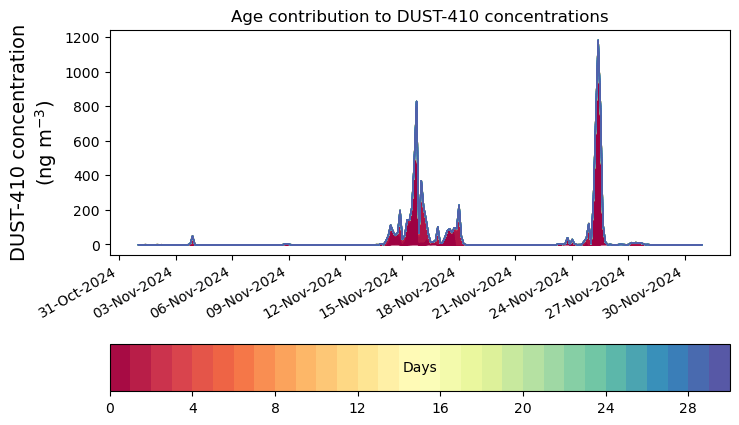 Age contribution to DUST-410 concentrations

DUST-410 concentration
(ng m$^{-3}$)

1200
1000
800
600
400
200
0

31-Oct-2024
03-Nov-2024
06-Nov-2024
09-Nov-2024
12-Nov-2024
15-Nov-2024
18-Nov-2024
21-Nov-2024
24-Nov-2024
27-Nov-2024
30-Nov-2024

Days

0
4
8
12
16
20
24
28